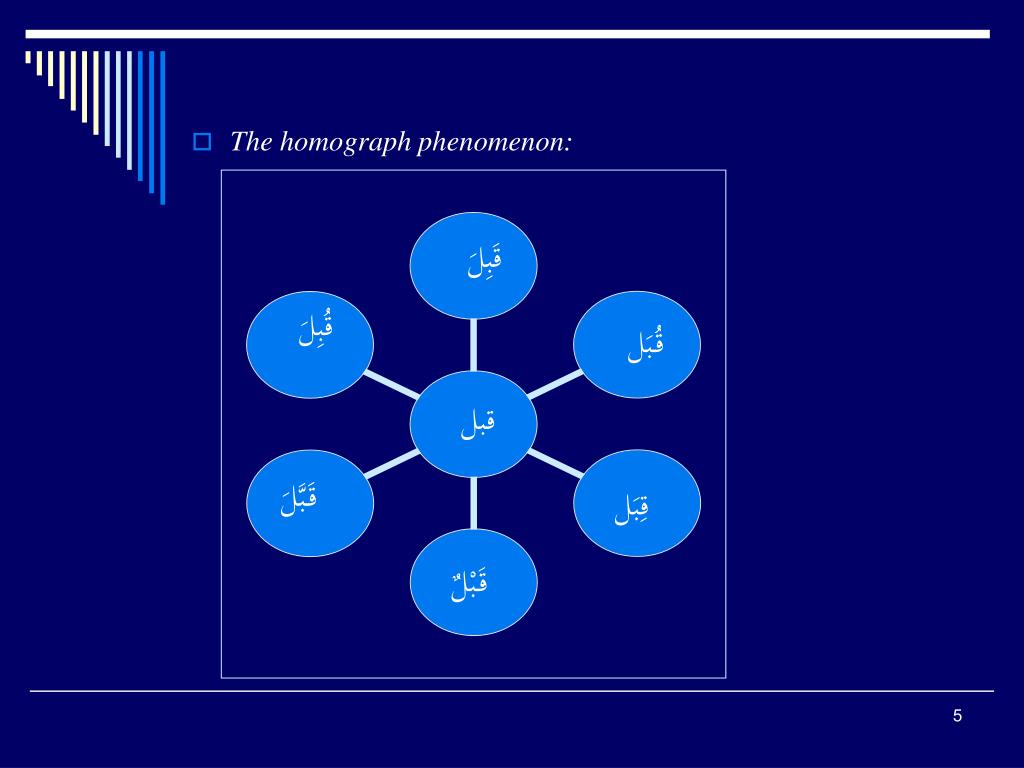 The homograph phenomenon:

قَبِلَ

قُبِلَ

قُبَل

قبل

قَبَّلَ

قِبَل

قَبْلُ

5